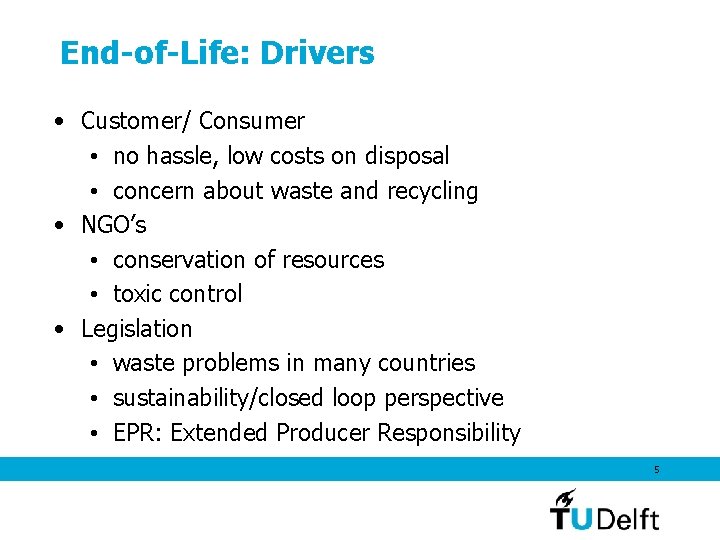 End-of-Life: Drivers

• Customer/ Consumer
  • no hassle, low costs on disposal
  • concern about waste and recycling
• NGO's
  • conservation of resources
  • toxic control
• Legislation
  • waste problems in many countries
  • sustainability/closed loop perspective
  • EPR: Extended Producer Responsibility

5

TUDelft